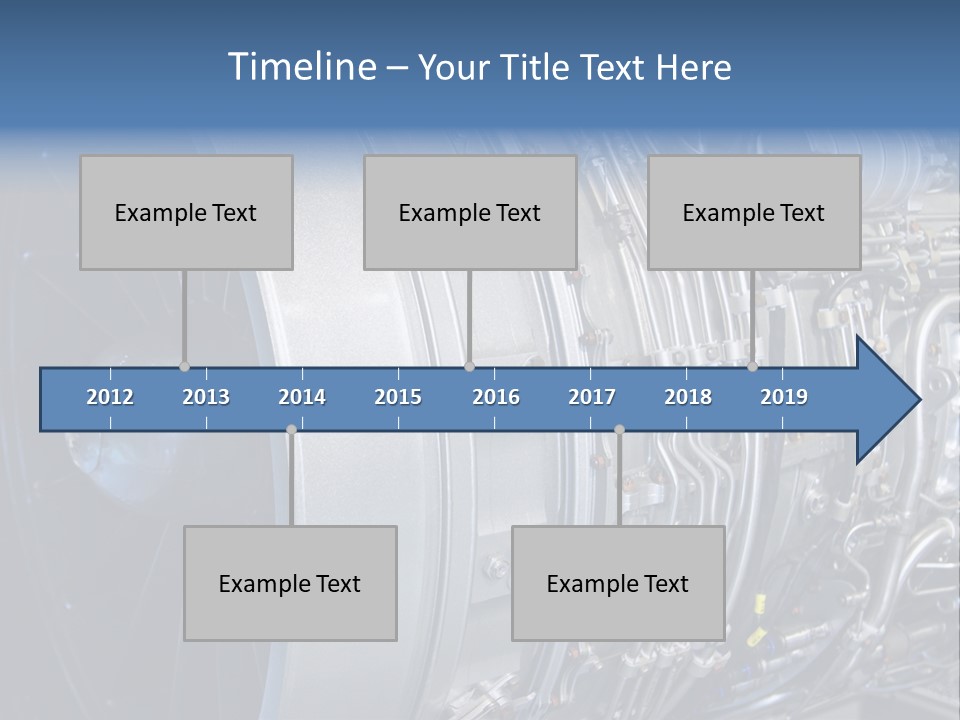 Timeline – Your Title Text Here

Example Text

Example Text

Example Text

2012 2013 2014 2015 2016 2017 2018 2019

Example Text

Example Text